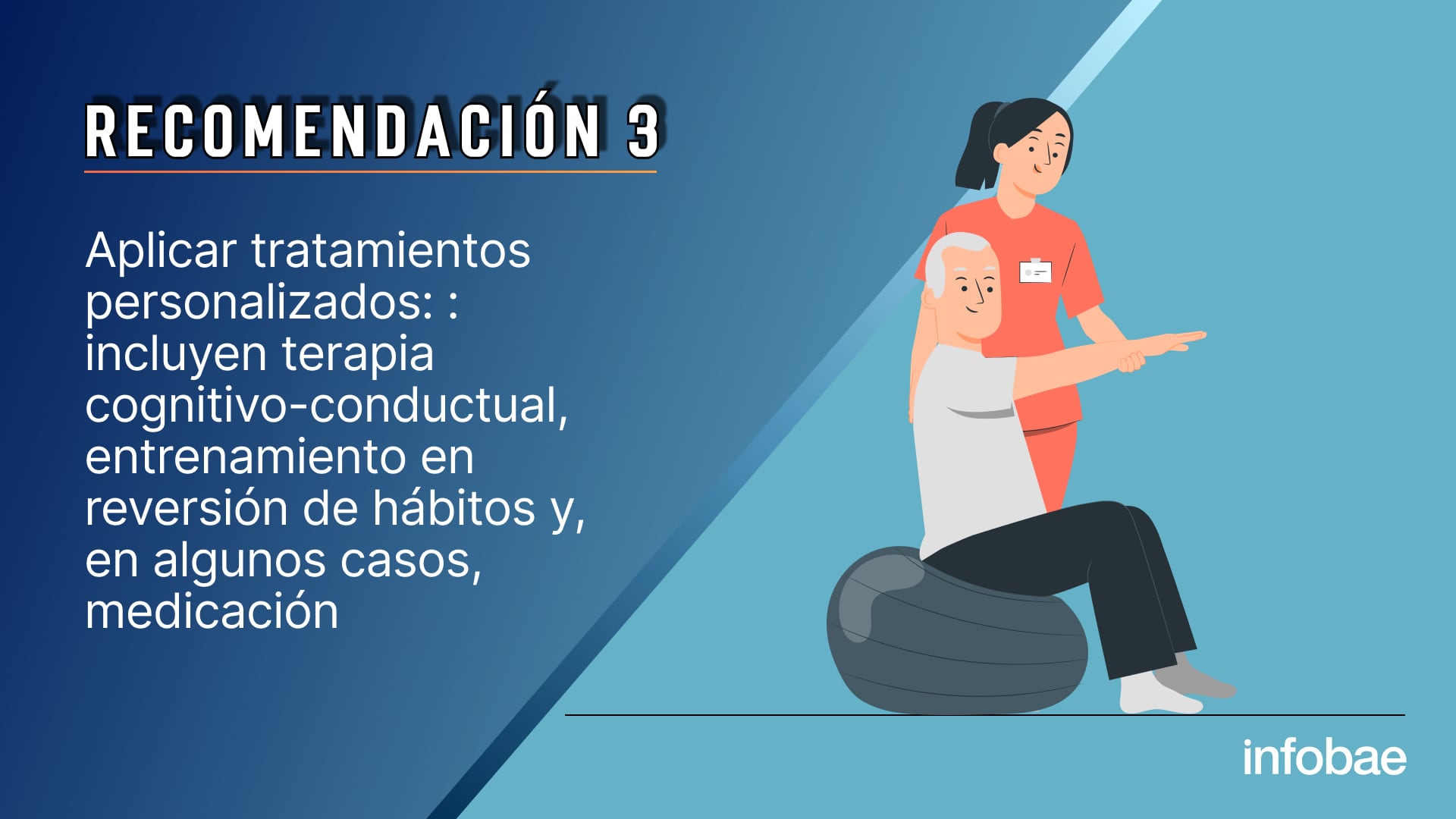 RECOMENDACIÓN 3

Aplicar tratamientos personalizados: : incluyen terapia cognitivo-conductual, entrenamiento en reversión de hábitos y, en algunos casos, medicación

infobae